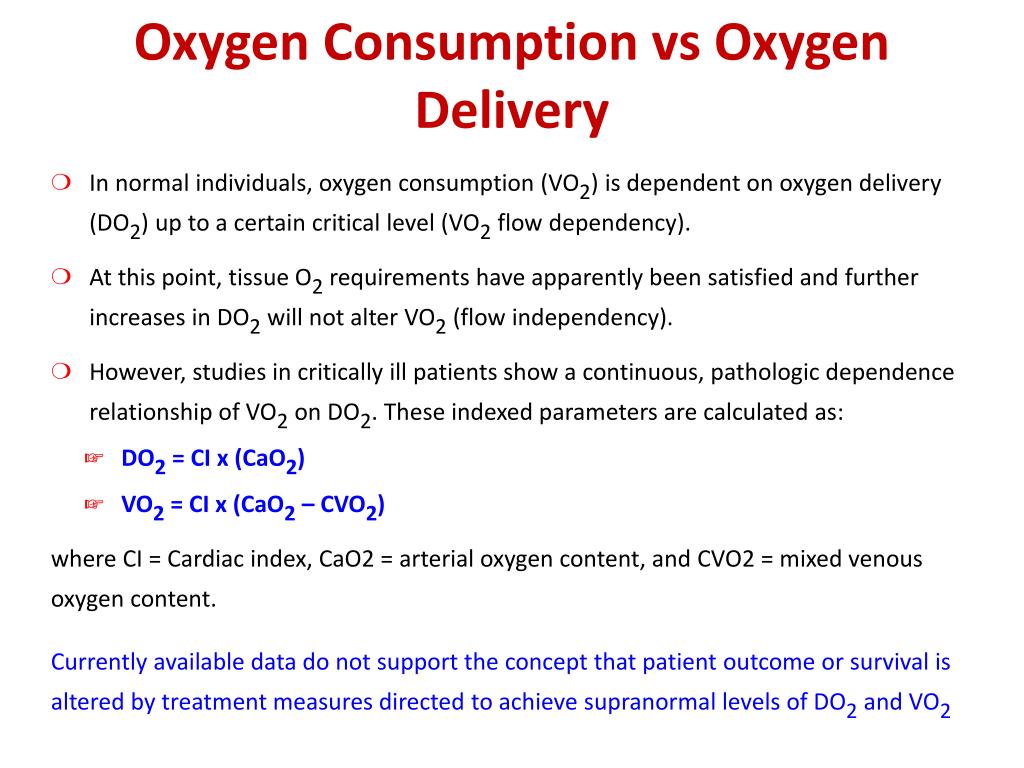 Oxygen Consumption vs Oxygen Delivery

❍ In normal individuals, oxygen consumption ($VO_2$) is dependent on oxygen delivery ($DO_2$) up to a certain critical level ($VO_2$ flow dependency).

❍ At this point, tissue $O_2$ requirements have apparently been satisfied and further increases in $DO_2$ will not alter $VO_2$ (flow independency).

❍ However, studies in critically ill patients show a continuous, pathologic dependence relationship of $VO_2$ on $DO_2$. These indexed parameters are calculated as:

☞ $DO_2$ = CI x ($CaO_2$)

☞ $VO_2$ = CI x ($CaO_2$ – $CVO_2$)

where CI = Cardiac index, CaO2 = arterial oxygen content, and CVO2 = mixed venous oxygen content.

Currently available data do not support the concept that patient outcome or survival is altered by treatment measures directed to achieve supranormal levels of $DO_2$ and $VO_2$